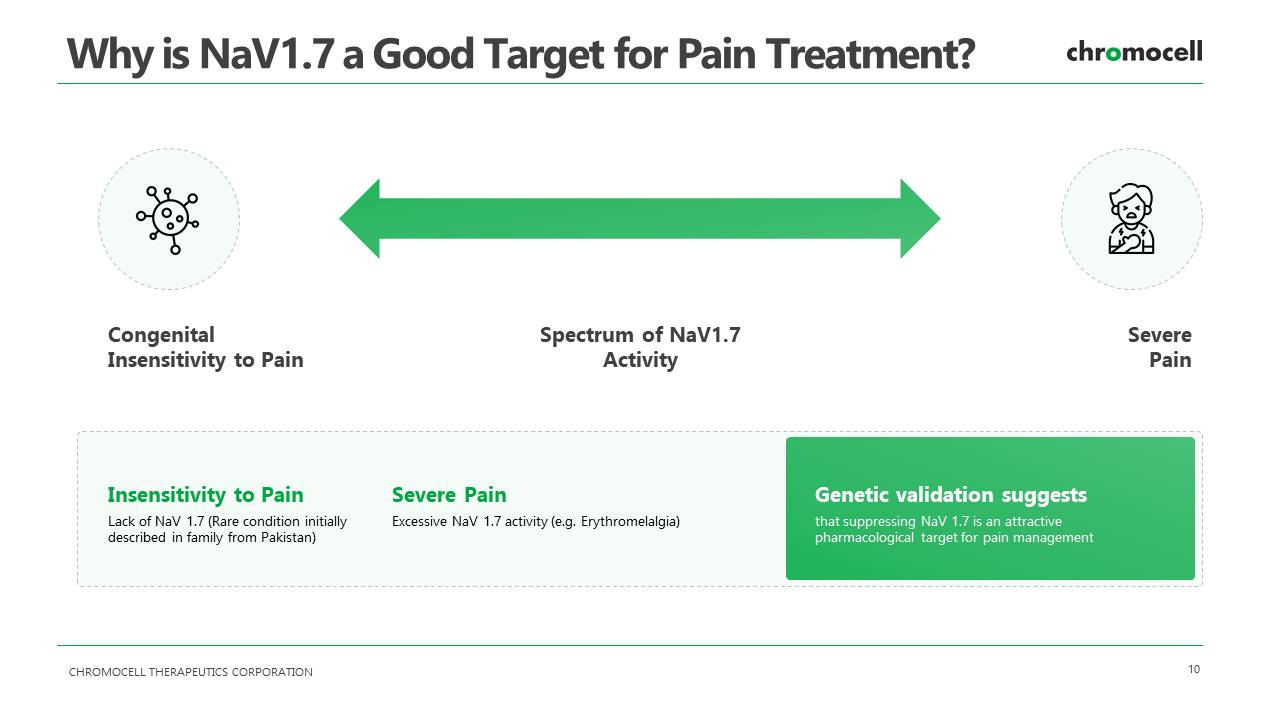 Why is NaV1.7 a Good Target for Pain Treatment?

chromocell

Congenital Insensitivity to Pain

Spectrum of NaV1.7 Activity

Severe Pain

Insensitivity to Pain
Lack of NaV 1.7 (Rare condition initially described in family from Pakistan)

Severe Pain
Excessive NaV 1.7 activity (e.g. Erythromelalgia)

Genetic validation suggests
that suppressing NaV 1.7 is an attractive pharmacological target for pain management

CHROMOCELL THERAPEUTICS CORPORATION

10